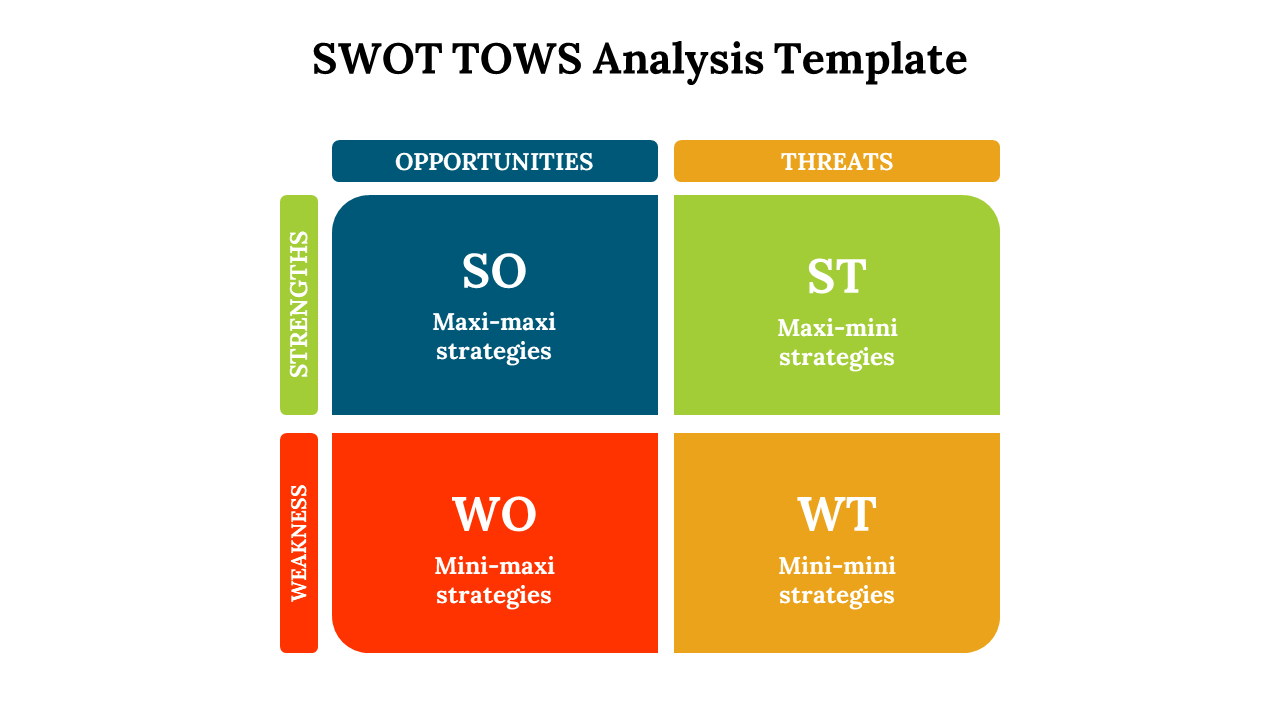 SWOT TOWS Analysis Template

OPPORTUNITIES

THREATS

STRENGTHS

SO
Maxi-maxi strategies

ST
Maxi-mini strategies

WEAKNESS

WO
Mini-maxi strategies

WT
Mini-mini strategies